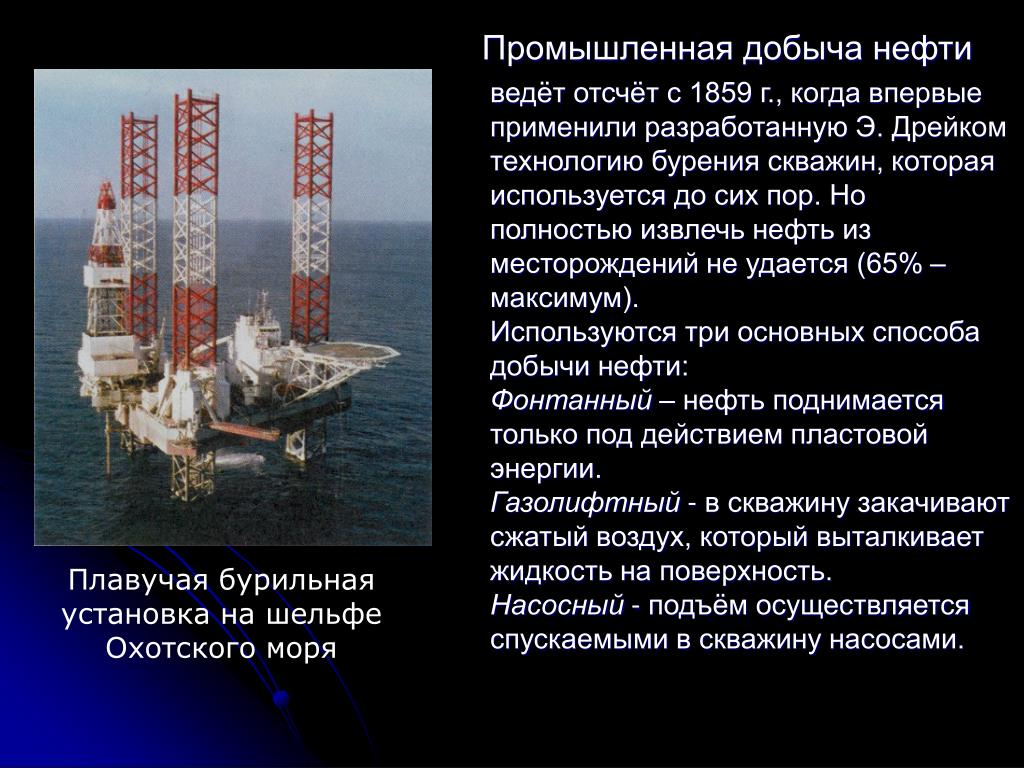 Промышленная добыча нефти

ведёт отсчёт с 1859 г., когда впервые применили разработанную Э. Дрейком технологию бурения скважин, которая используется до сих пор. Но полностью извлечь нефть из месторождений не удается (65% – максимум).
Используются три основных способа добычи нефти:
Фонтанный – нефть поднимается только под действием пластовой энергии.
Газолифтный - в скважину закачивают сжатый воздух, который выталкивает жидкость на поверхность.
Насосный - подъём осуществляется спускаемыми в скважину насосами.

Плавучая бурильная установка на шельфе Охотского моря